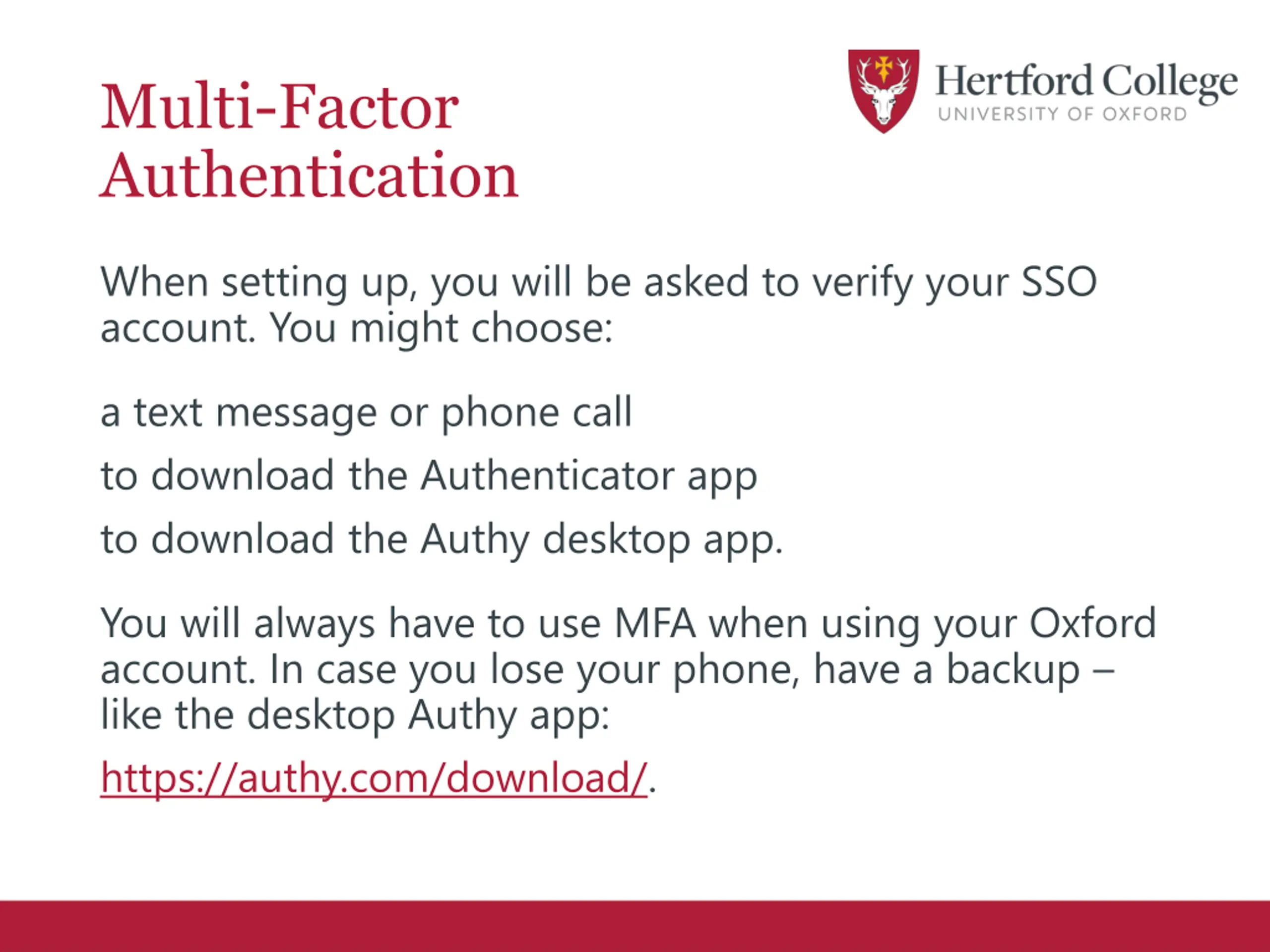 Multi-Factor Authentication

Hertford College
UNIVERSITY OF OXFORD

When setting up, you will be asked to verify your SSO account. You might choose:

a text message or phone call

to download the Authenticator app

to download the Authy desktop app.

You will always have to use MFA when using your Oxford account. In case you lose your phone, have a backup – like the desktop Authy app:

https://authy.com/download/.